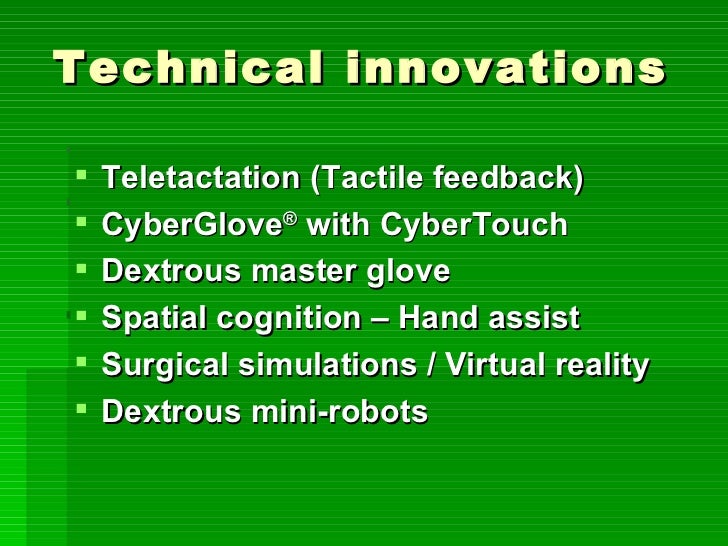 Technical innovations

- Teletactation (Tactile feedback)
- CyberGlove® with CyberTouch
- Dextrous master glove
- Spatial cognition – Hand assist
- Surgical simulations / Virtual reality
- Dextrous mini-robots